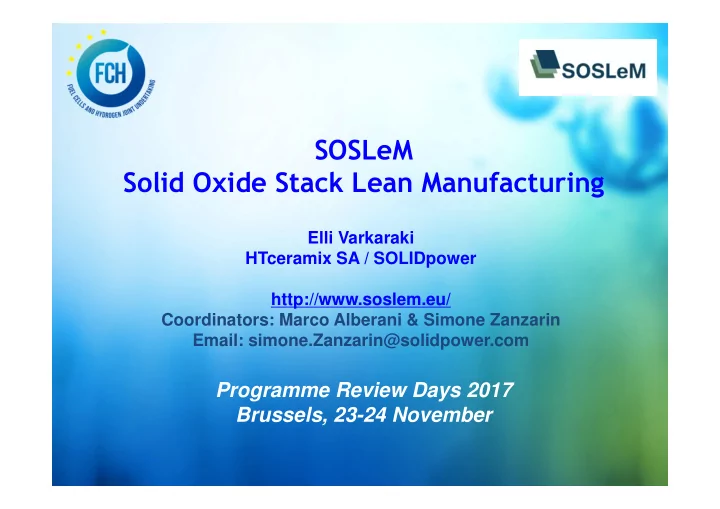 FCH
FUEL CELLS AND HYDROGEN JOINT UNDERTAKING

SOSLeM

SOSLeM
Solid Oxide Stack Lean Manufacturing

Elli Varkaraki
HTceramix SA / SOLIDpower

http://www.soslem.eu/
Coordinators: Marco Alberani & Simone Zanzarin
Email: simone.Zanzarin@solidpower.com

Programme Review Days 2017
Brussels, 23-24 November